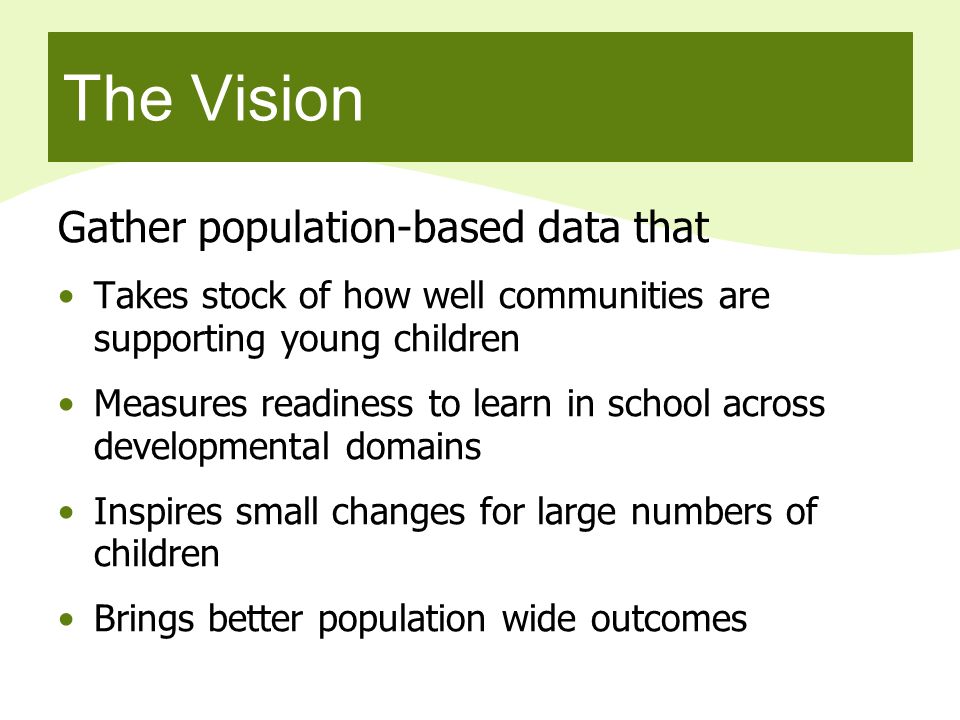 The Vision

Gather population-based data that

• Takes stock of how well communities are supporting young children

• Measures readiness to learn in school across developmental domains

• Inspires small changes for large numbers of children

• Brings better population wide outcomes